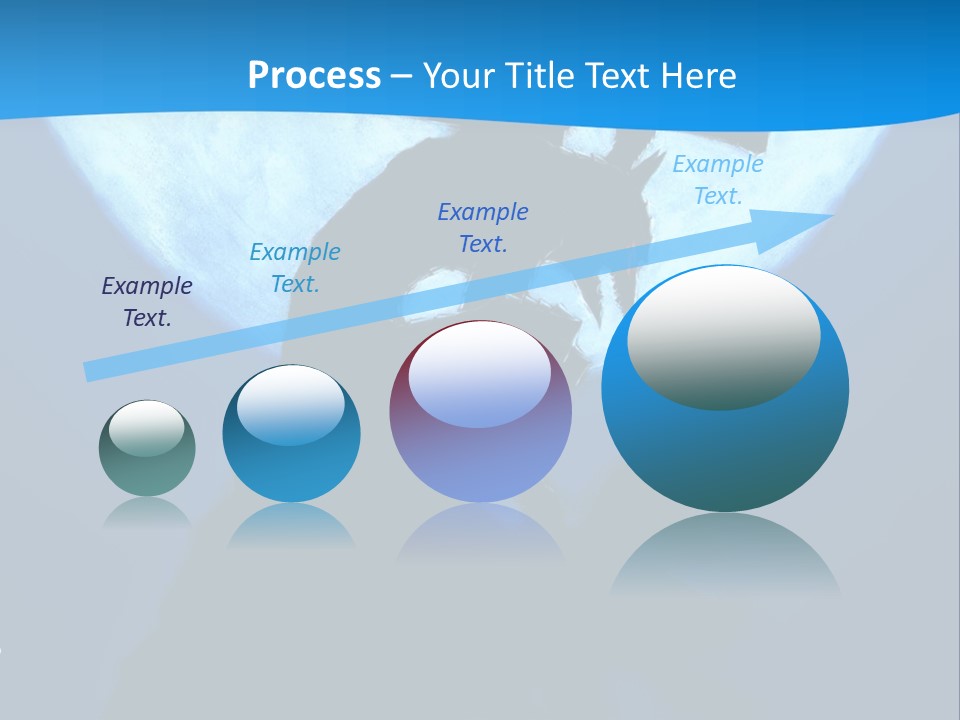 Process – Your Title Text Here

Example Text.

Example Text.

Example Text.

Example Text.